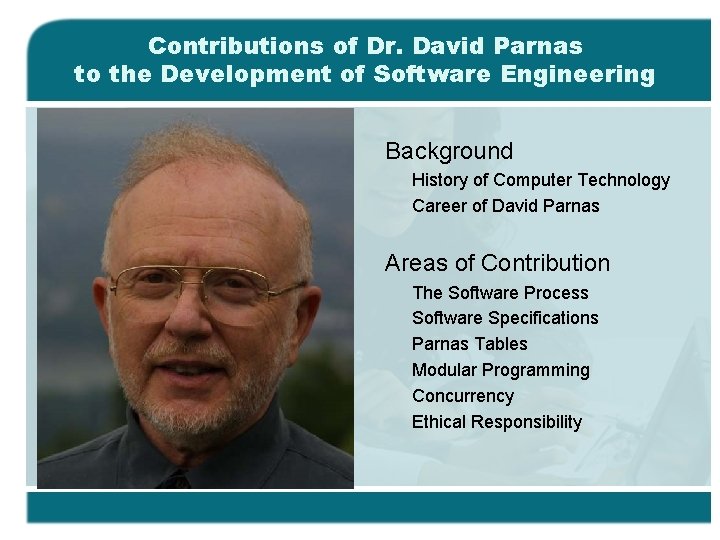 Contributions of Dr. David Parnas to the Development of Software Engineering

Background
History of Computer Technology
Career of David Parnas

Areas of Contribution
The Software Process
Software Specifications
Parnas Tables
Modular Programming
Concurrency
Ethical Responsibility